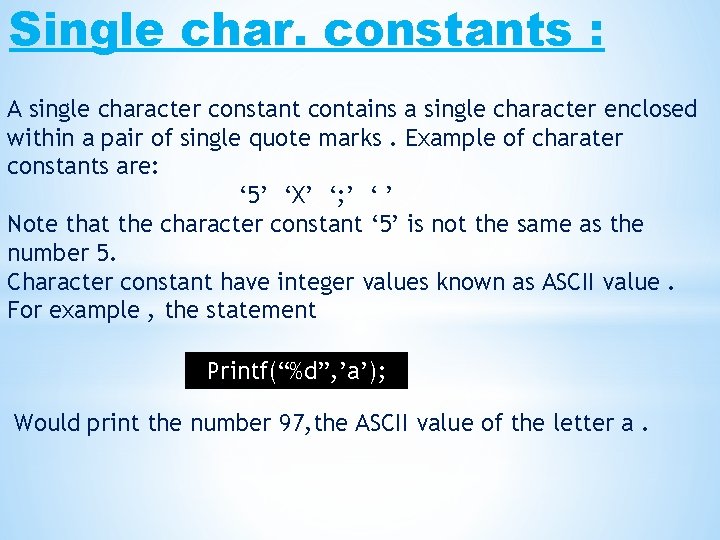 Single char. constants :

A single character constant contains a single character enclosed within a pair of single quote marks . Example of charater constants are:

'5' 'X' ';' ' '

Note that the character constant '5' is not the same as the number 5.

Character constant have integer values known as ASCII value . For example , the statement

Printf("%d",'a');

Would print the number 97,the ASCII value of the letter a .